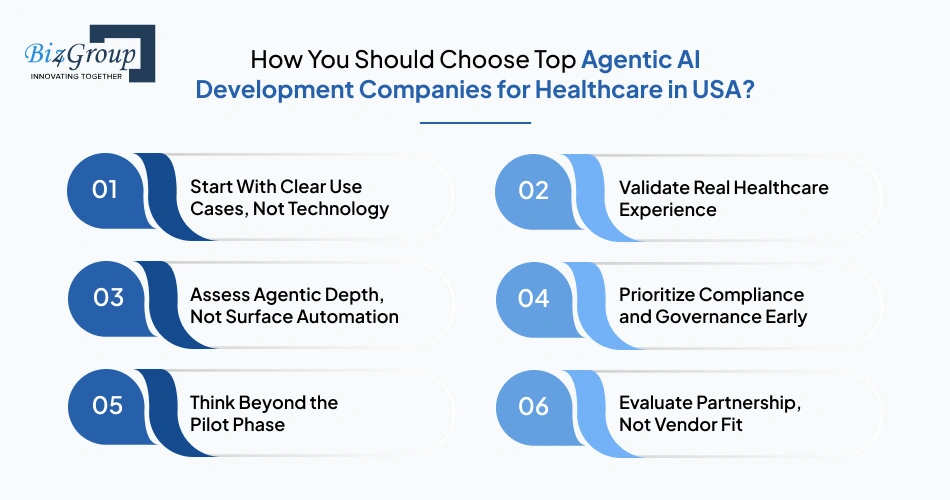 Biz4Group
INNOVATING TOGETHER

How You Should Choose Top Agentic AI Development Companies for Healthcare in USA?

01 Start With Clear Use Cases, Not Technology

02 Validate Real Healthcare Experience

03 Assess Agentic Depth, Not Surface Automation

04 Prioritize Compliance and Governance Early

05 Think Beyond the Pilot Phase

06 Evaluate Partnership, Not Vendor Fit